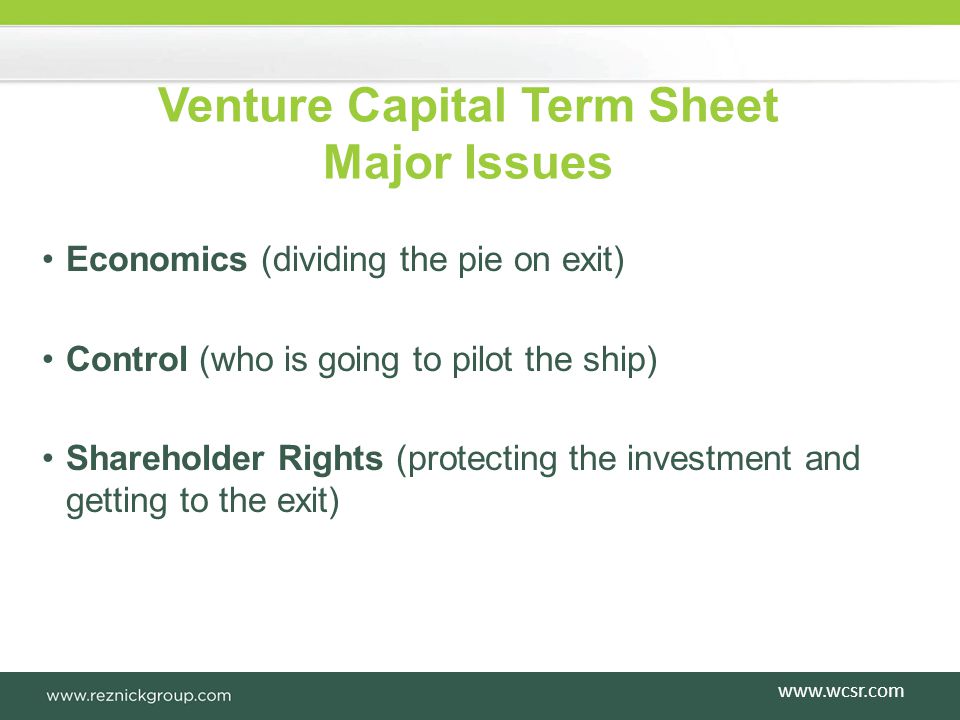 Venture Capital Term Sheet
Major Issues

• Economics (dividing the pie on exit)

• Control (who is going to pilot the ship)

• Shareholder Rights (protecting the investment and getting to the exit)

www.reznickgroup.com

www.wcsr.com